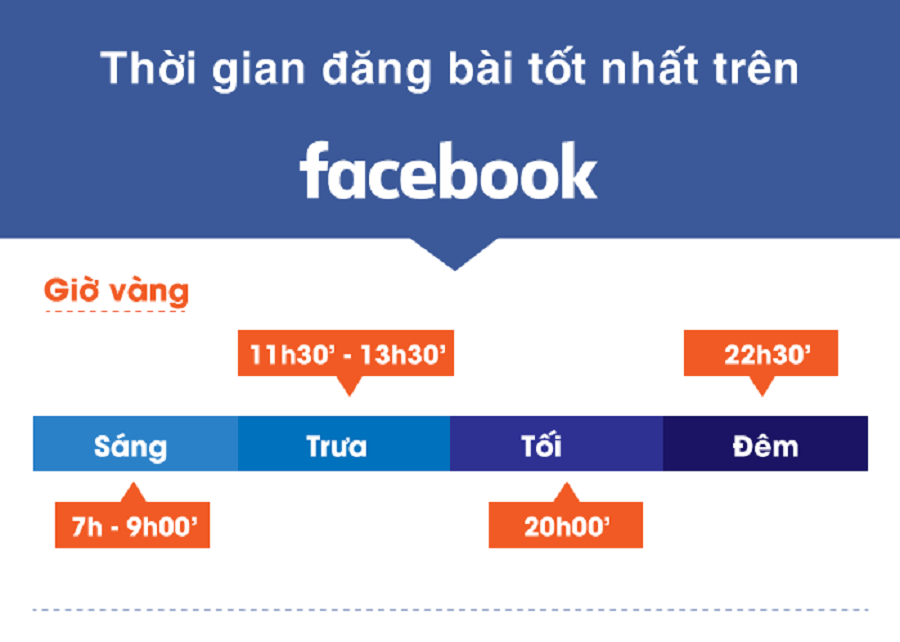 Thời gian đăng bài tốt nhất trên

facebook

Giờ vàng

11h30' - 13h30'

22h30'

Sáng

Trưa

Tối

Đêm

7h - 9h00'

20h00'